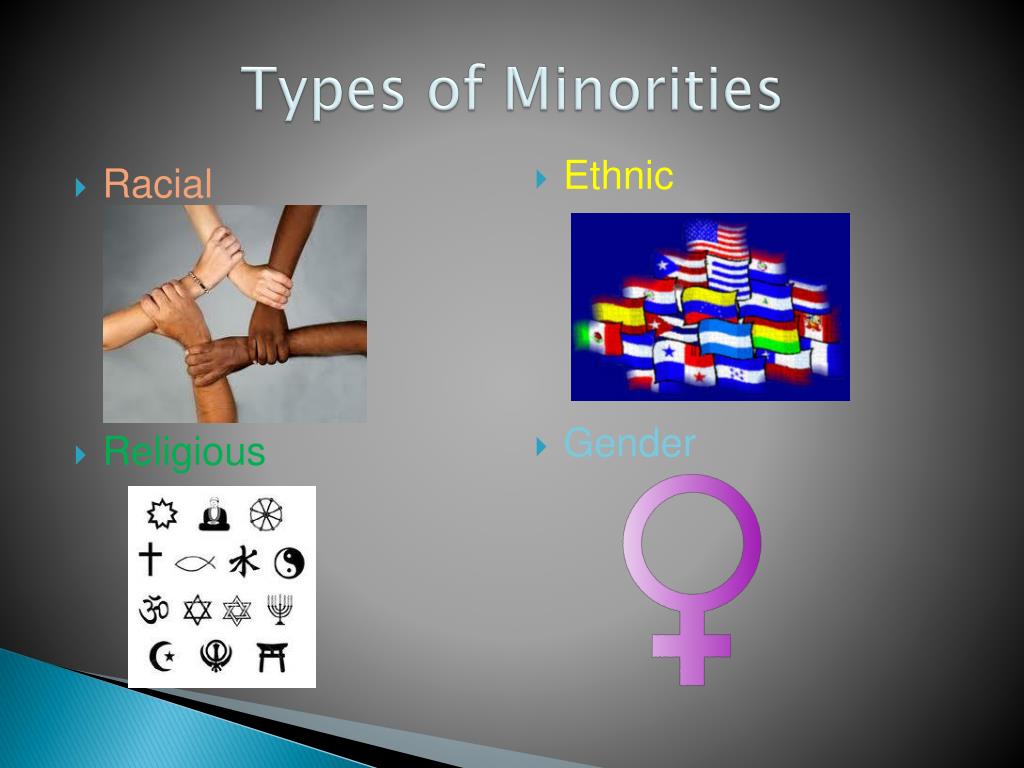 Types of Minorities

Racial

Religious

Ethnic

Gender